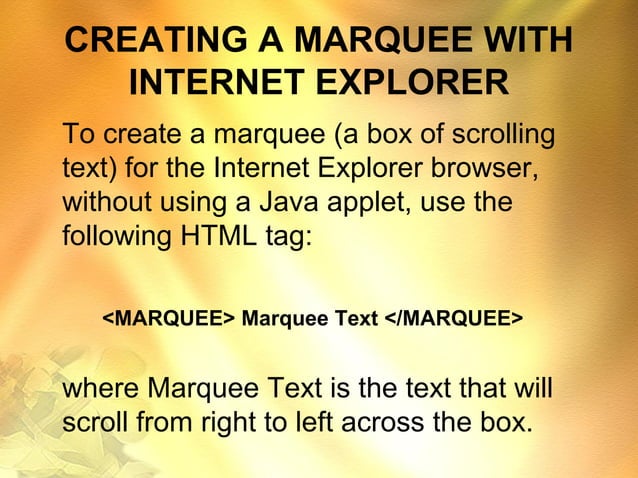 CREATING A MARQUEE WITH INTERNET EXPLORER

To create a marquee (a box of scrolling text) for the Internet Explorer browser, without using a Java applet, use the following HTML tag:

<MARQUEE> Marquee Text </MARQUEE>

where Marquee Text is the text that will scroll from right to left across the box.